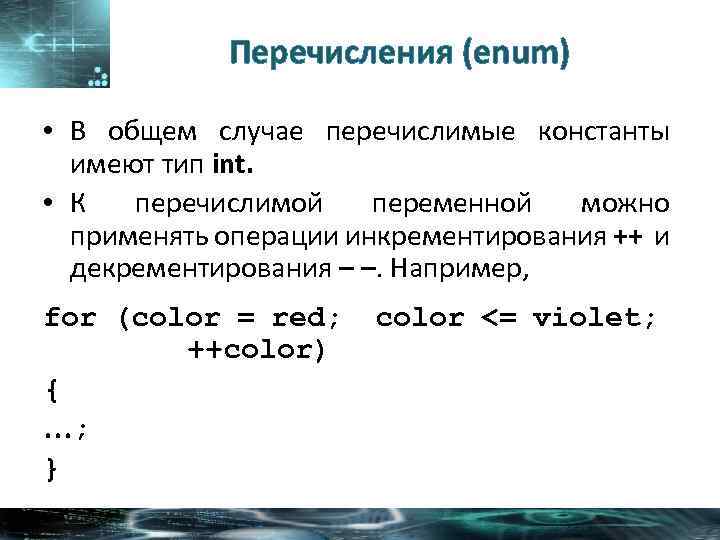 C++

Перечисления (enum)

• В общем случае перечислимые константы имеют тип int.

• К перечислимой переменной можно применять операции инкрементирования ++ и декрементирования – –. Например,

for (color = red;  color <= violet;
        ++color)
{
...;
}